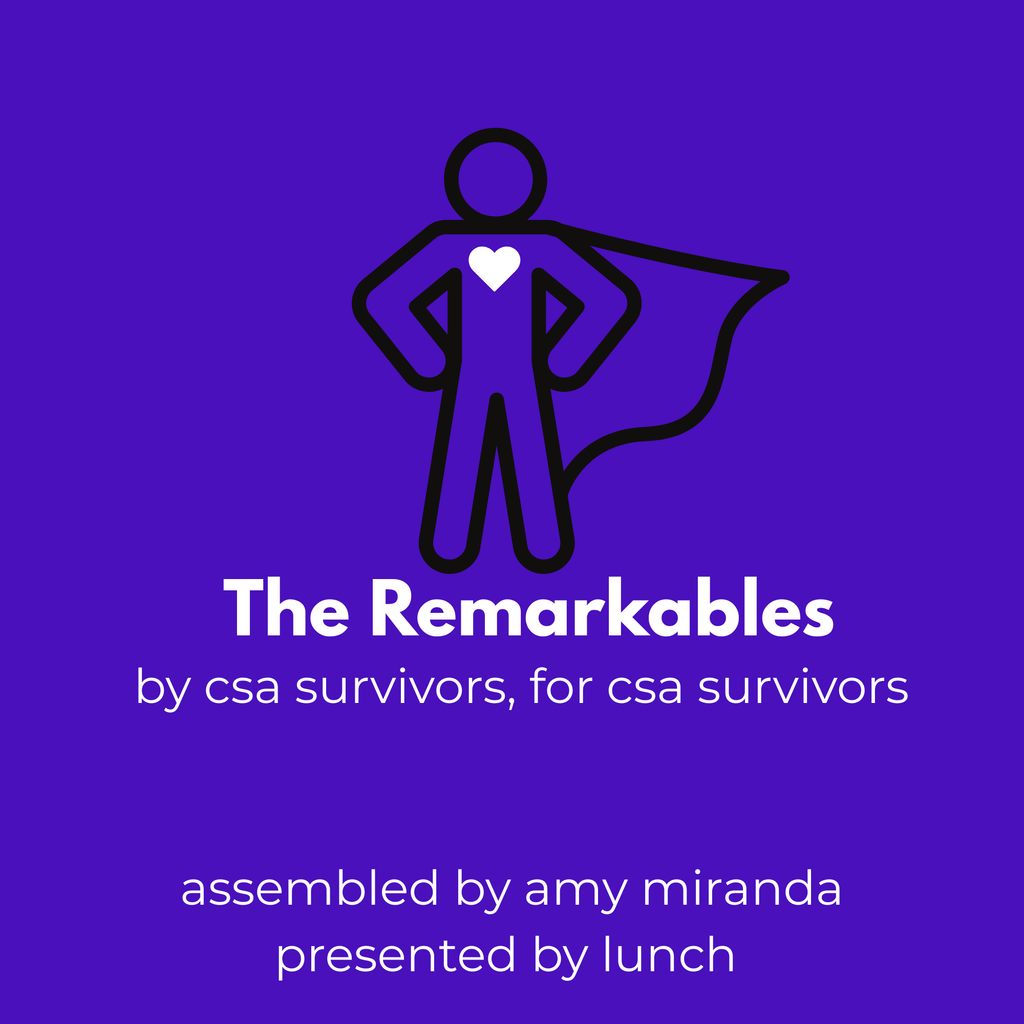 The Remarkables

by csa survivors, for csa survivors

assembled by amy miranda
presented by lunch